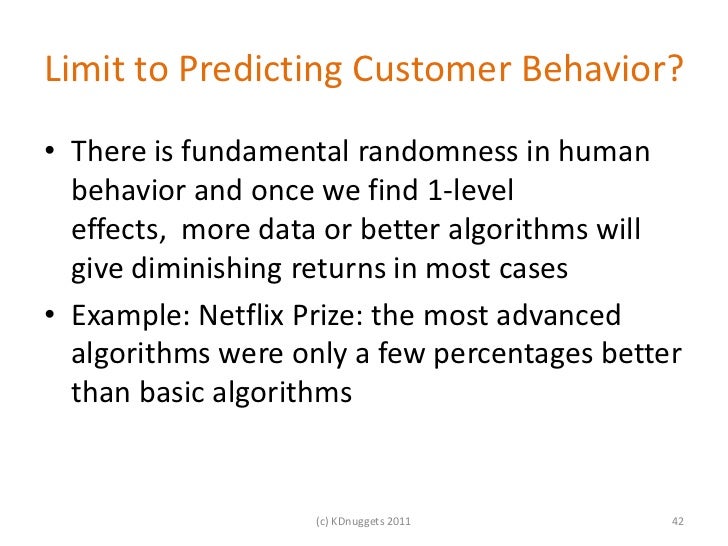 Limit to Predicting Customer Behavior?

• There is fundamental randomness in human behavior and once we find 1-level effects, more data or better algorithms will give diminishing returns in most cases

• Example: Netflix Prize: the most advanced algorithms were only a few percentages better than basic algorithms

(c) KDnuggets 2011

42